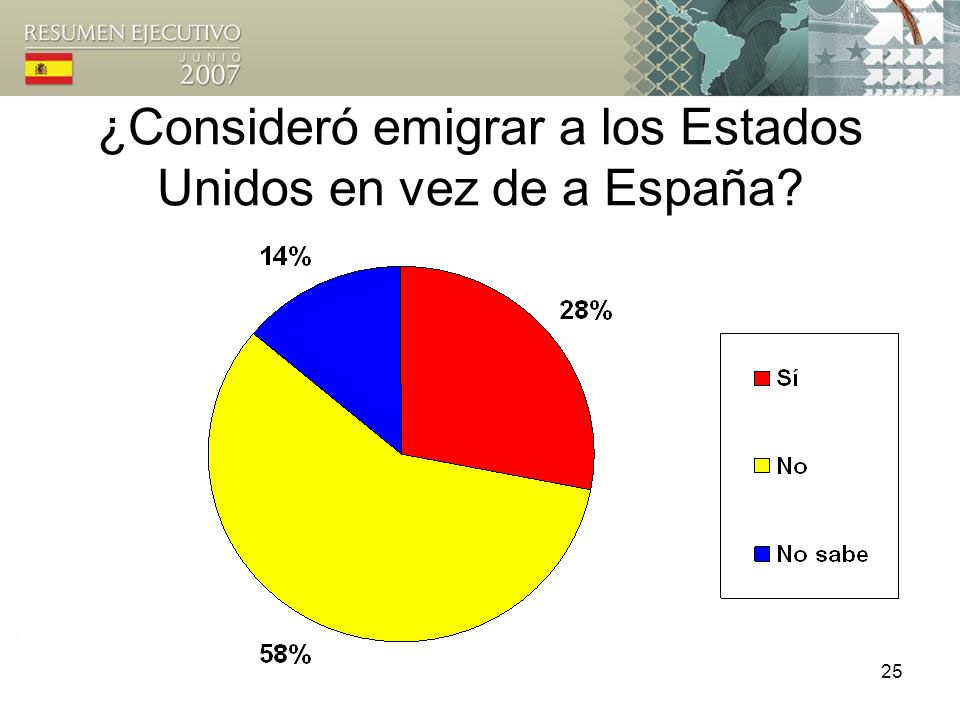 RESUMEN EJECUTIVO
JUNIO
2007

¿Consideró emigrar a los Estados Unidos en vez de a España?

14%

28%

58%

Sí

No

No sabe

25